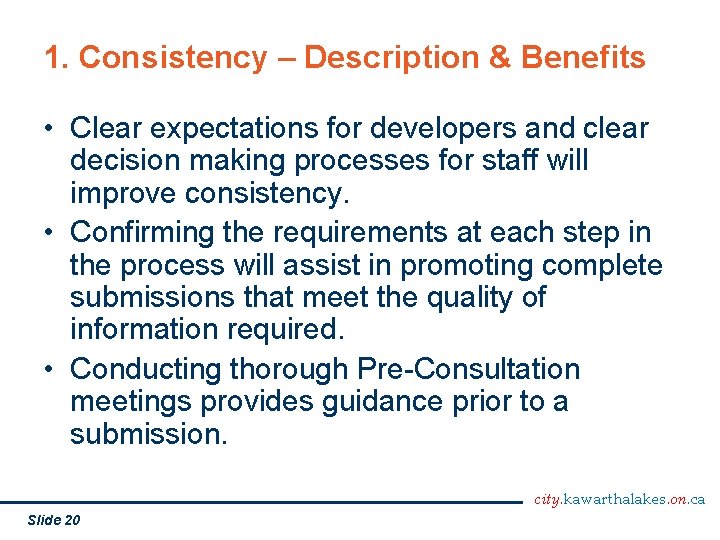 1. Consistency – Description & Benefits

• Clear expectations for developers and clear decision making processes for staff will improve consistency.
• Confirming the requirements at each step in the process will assist in promoting complete submissions that meet the quality of information required.
• Conducting thorough Pre-Consultation meetings provides guidance prior to a submission.

city.kawarthalakes.on.ca

Slide 20